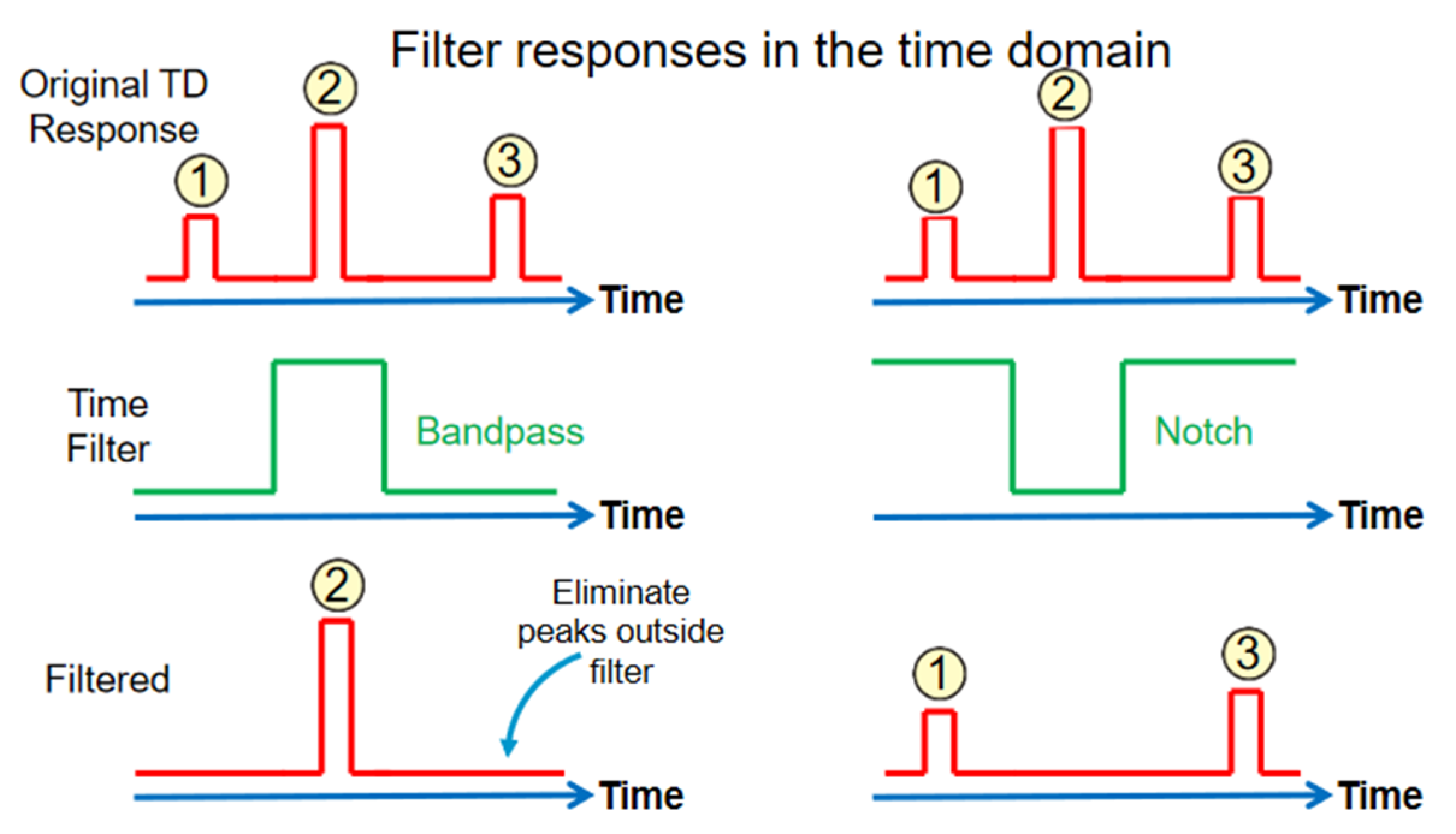 Filter responses in the time domain

Original TD Response

1
2
3
Time

1
2
3
Time

Time Filter

Bandpass
Time

Notch
Time

Filtered

2
Eliminate peaks outside filter
Time

1
3
Time